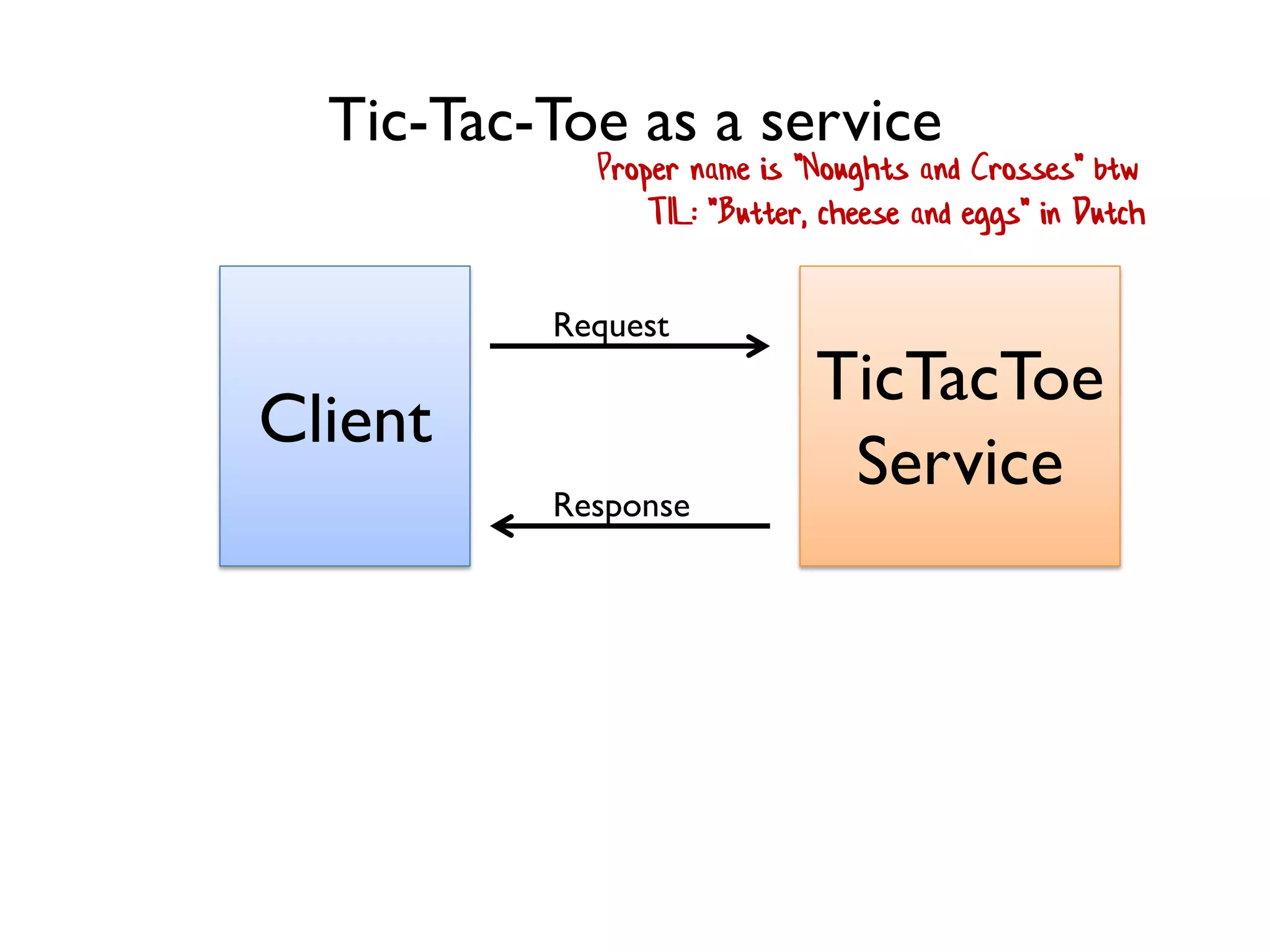 Tic-Tac-Toe as a service

Proper name is "Noughts and Crosses" btw
TIL: "Butter, cheese and eggs" in Dutch

Client

Request

Response

TicTacToe Service